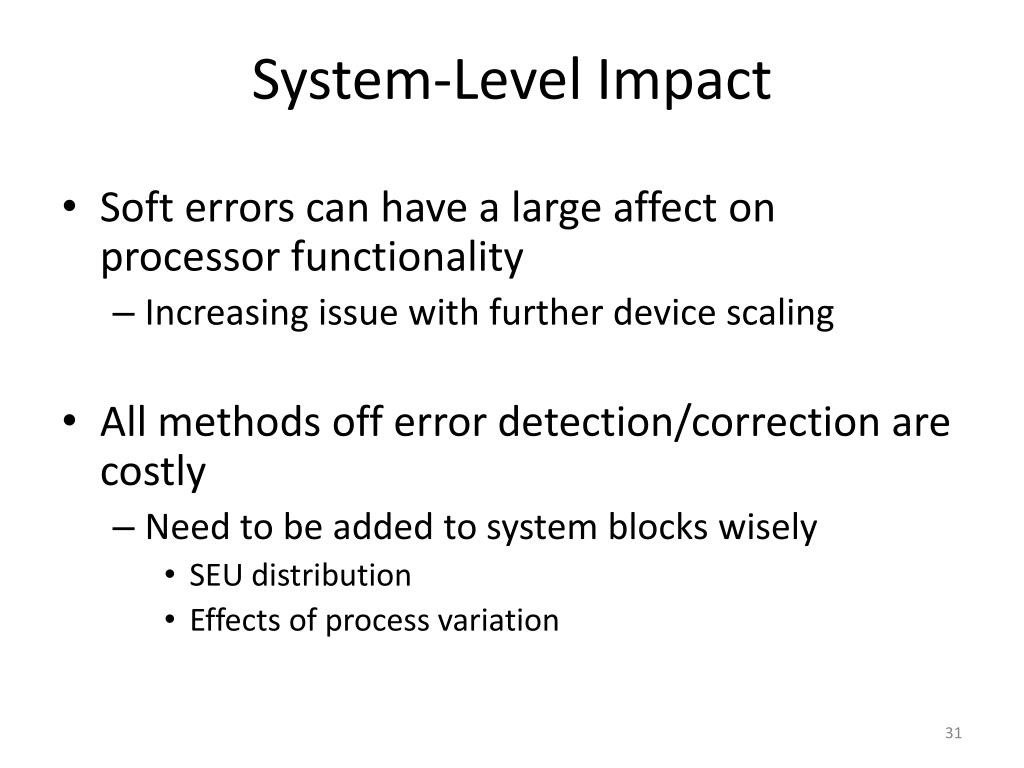 System-Level Impact

• Soft errors can have a large affect on processor functionality
– Increasing issue with further device scaling

• All methods off error detection/correction are costly
– Need to be added to system blocks wisely
• SEU distribution
• Effects of process variation

31